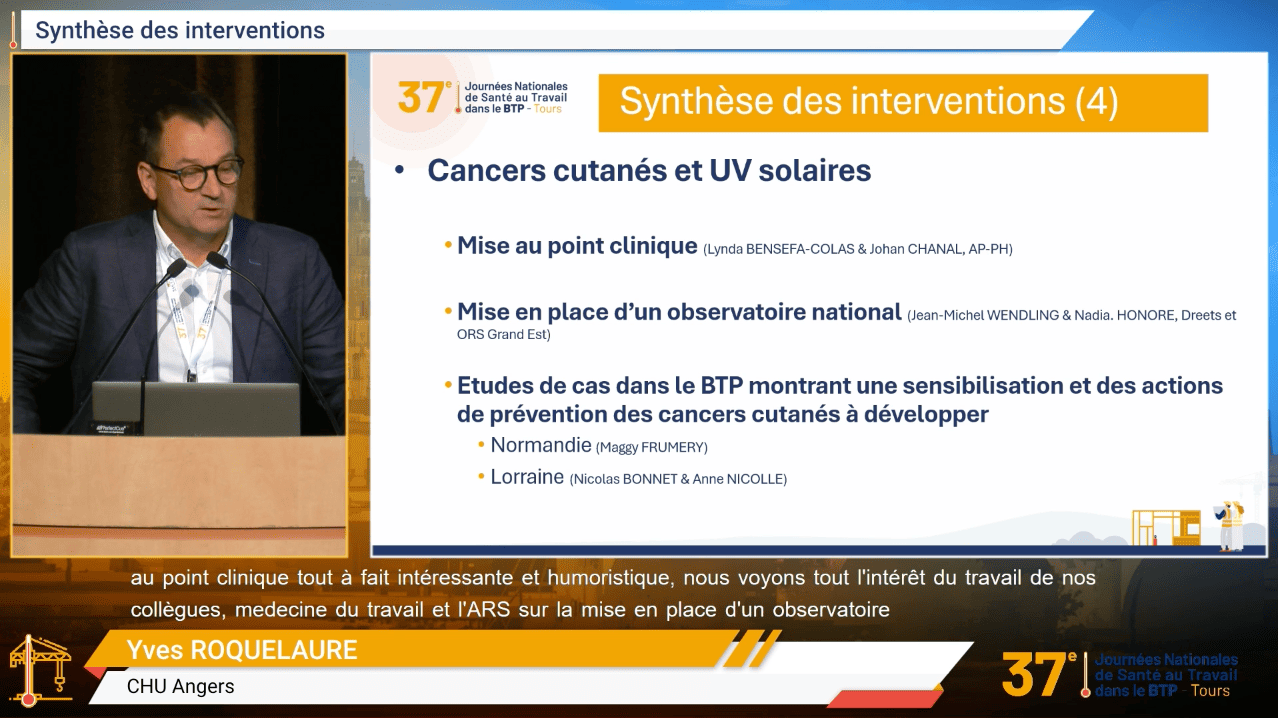 Synthèse des interventions

37e Journées Nationales de Santé au Travail dans le BTP - Tours

Synthèse des interventions (4)

• Cancers cutanés et UV solaires

• Mise au point clinique (Lynda BENSEFA-COLAS & Johan CHANAL, AP-PH)

• Mise en place d'un observatoire national (Jean-Michel WENDLING & Nadia. HONORE, Dreets et ORS Grand Est)

• Etudes de cas dans le BTP montrant une sensibilisation et des actions de prévention des cancers cutanés à développer

• Normandie (Maggy FRUMERY)

• Lorraine (Nicolas BONNET & Anne NICOLLE)

au point clinique tout à fait intéressante et humoristique, nous voyons tout l'intérêt du travail de nos collègues, medecine du travail et l'ARS sur la mise en place d'un observatoire

Yves ROQUELAURE

CHU Angers

37e Journées Nationales de Santé au Travail dans le BTP - Tours